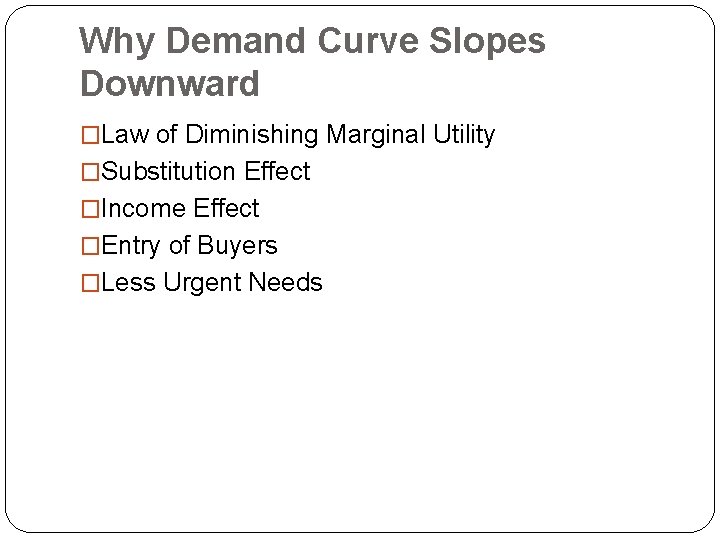 Why Demand Curve Slopes Downward

□Law of Diminishing Marginal Utility
□Substitution Effect
□Income Effect
□Entry of Buyers
□Less Urgent Needs